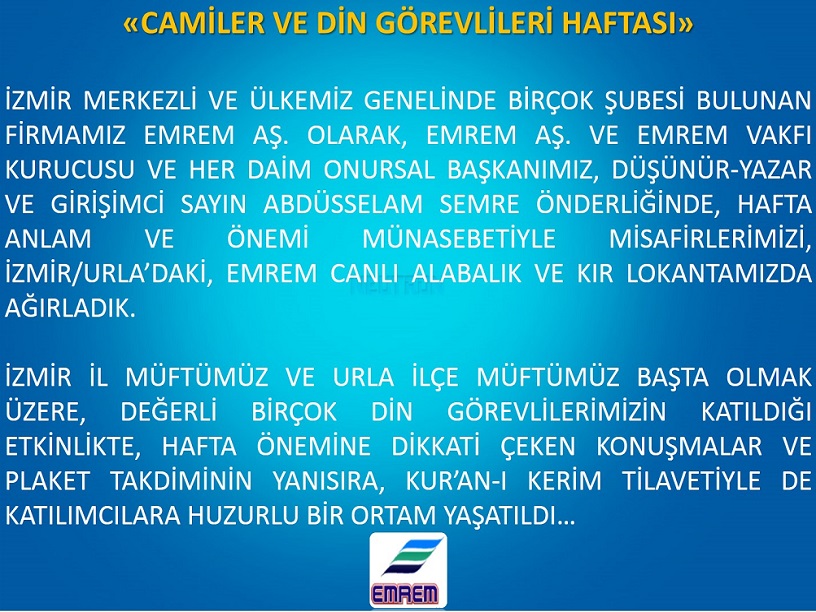 «CAMİLER VE DİN GÖREVLİLERİ HAFTASI»

İZMİR MERKEZLİ VE ÜLKEMİZ GENELİNDE BİRÇOK ŞUBESİ BULUNAN FİRMAMIZ EMREM AŞ. OLARAK, EMREM AŞ. VE EMREM VAKFI KURUCUSU VE HER DAİM ONURSAL BAŞKANIMIZ, DÜŞÜNÜR-YAZAR VE GİRİŞİMCİ SAYIN ABDÜSSELAM SEMRE ÖNDERLİĞİNDE, HAFTA ANLAM VE ÖNEMİ MÜNASEBETİYLE MİSAFİRLERİMİZİ, İZMİR/URLA'DAKİ, EMREM CANLI ALABALIK VE KIR LOKANTAMIZDA AĞIRLADIK.

İZMİR İL MÜFTÜMÜZ VE URLA İLÇE MÜFTÜMÜZ BAŞTA OLMAK ÜZERE, DEĞERLİ BİRÇOK DİN GÖREVLİLERİMİZİN KATILDIĞI ETKİNLİKTE, HAFTA ÖNEMİNE DİKKATİ ÇEKEN KONUŞMALAR VE PLAKET TAKDİMİNİN YANISIRA, KUR'AN-I KERİM TİLAVETİYLE DE KATILIMCILARA HUZURLU BİR ORTAM YAŞATILDI…

EMREM